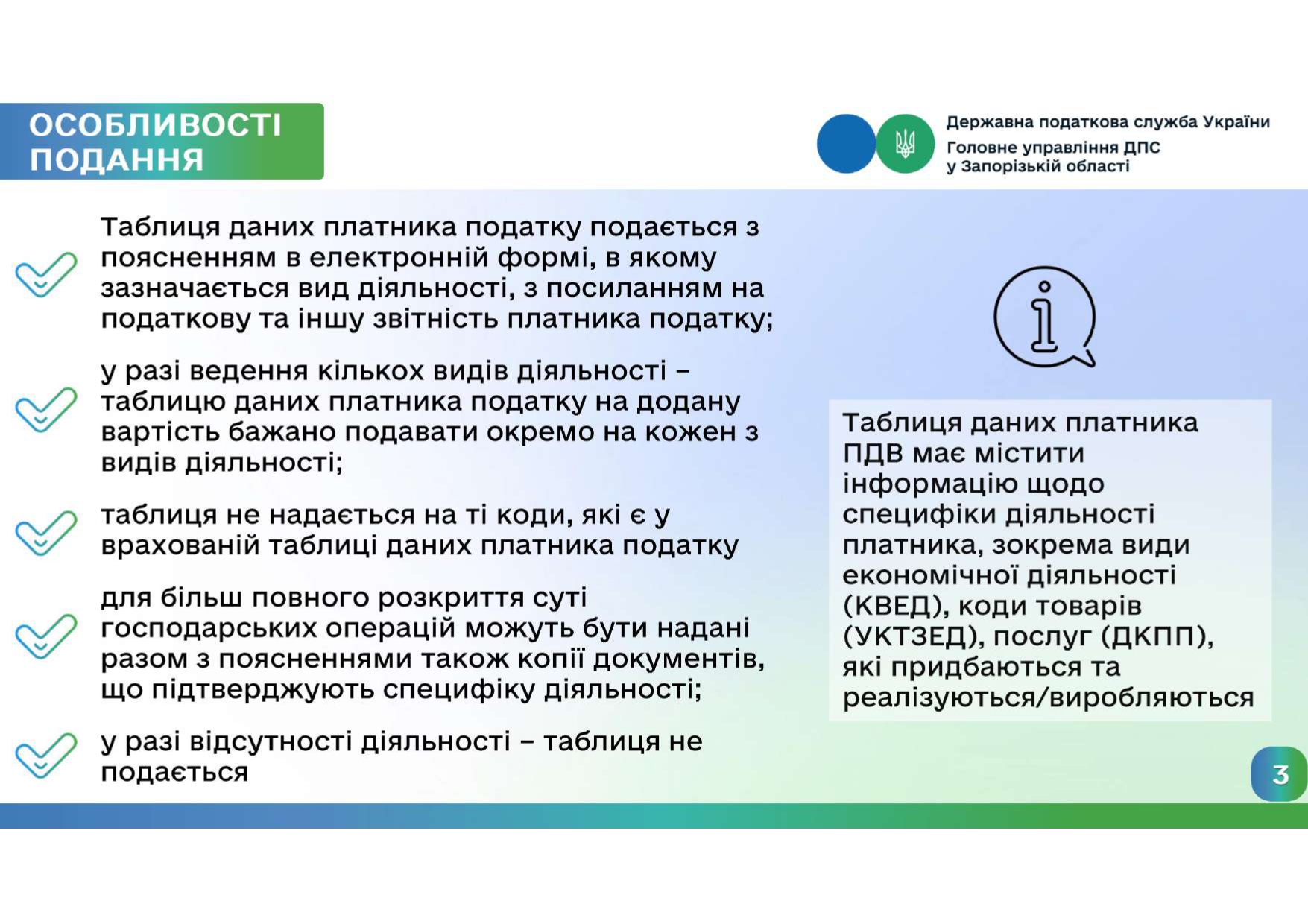 ОСОБЛИВОСТІ ПОДАННЯ

Державна податкова служба України
Головне управління ДПС у Запорізькій області

Таблиця даних платника податку подається з поясненням в електронній формі, в якому зазначається вид діяльності, з посиланням на податкову та іншу звітність платника податку;

у разі ведення кількох видів діяльності – таблицю даних платника податку на додану вартість бажано подавати окремо на кожен з видів діяльності;

таблиця не надається на ті коди, які є у врахованій таблиці даних платника податку

для більш повного розкриття суті господарських операцій можуть бути надані разом з поясненнями також копії документів, що підтверджують специфіку діяльності;

у разі відсутності діяльності – таблиця не подається

Таблиця даних платника ПДВ має містити інформацію щодо специфіки діяльності платника, зокрема види економічної діяльності (КВЕД), коди товарів (УКТЗЕД), послуг (ДКПП), які придбаються та реалізуються/виробляються

3